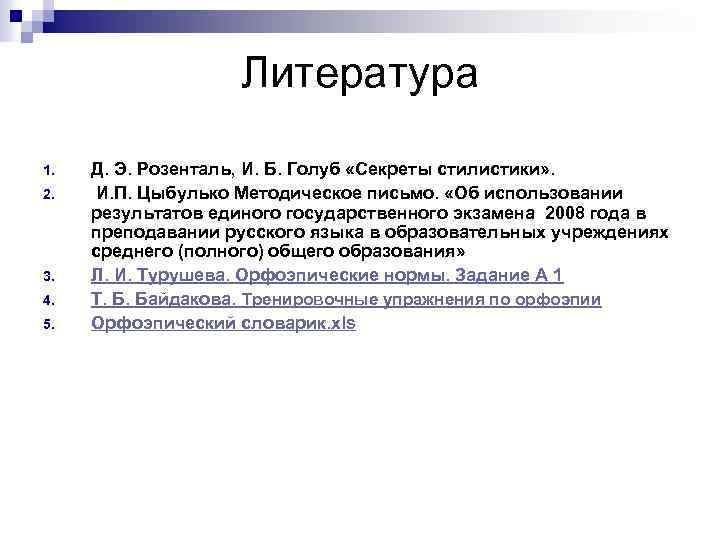 Литература

1. Д. Э. Розенталь, И. Б. Голуб «Секреты стилистики».
2. И.П. Цыбулько Методическое письмо. «Об использовании результатов единого государственного экзамена 2008 года в преподавании русского языка в образовательных учреждениях среднего (полного) общего образования»
3. Л. И. Турушева. Орфоэпические нормы. Задание А 1
4. Т. Б. Байдакова. Тренировочные упражнения по орфоэпии
5. Орфоэпический словарик.xls